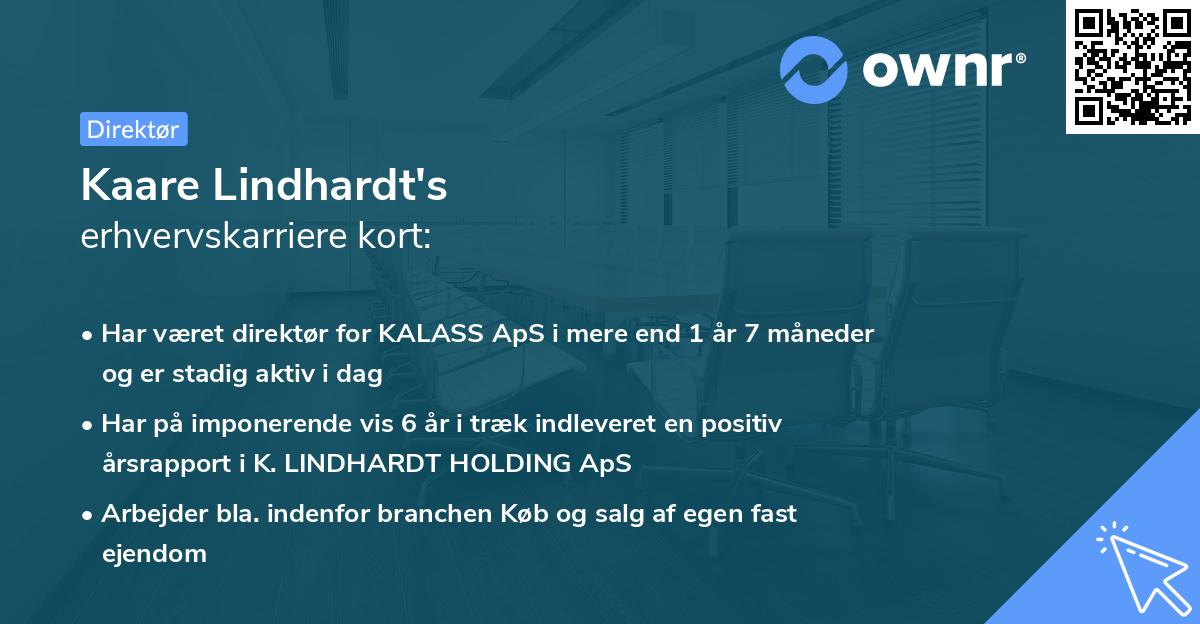 ownr®

Direktør

Kaare Lindhardt's
erhvervskarriere kort:

• Har været direktør for KALASS ApS i mere end 1 år 7 måneder og er stadig aktiv i dag

• Har på imponerende vis 6 år i træk indleveret en positiv årsrapport i K. LINDHARDT HOLDING ApS

• Arbejder bla. indenfor branchen Køb og salg af egen fast ejendom